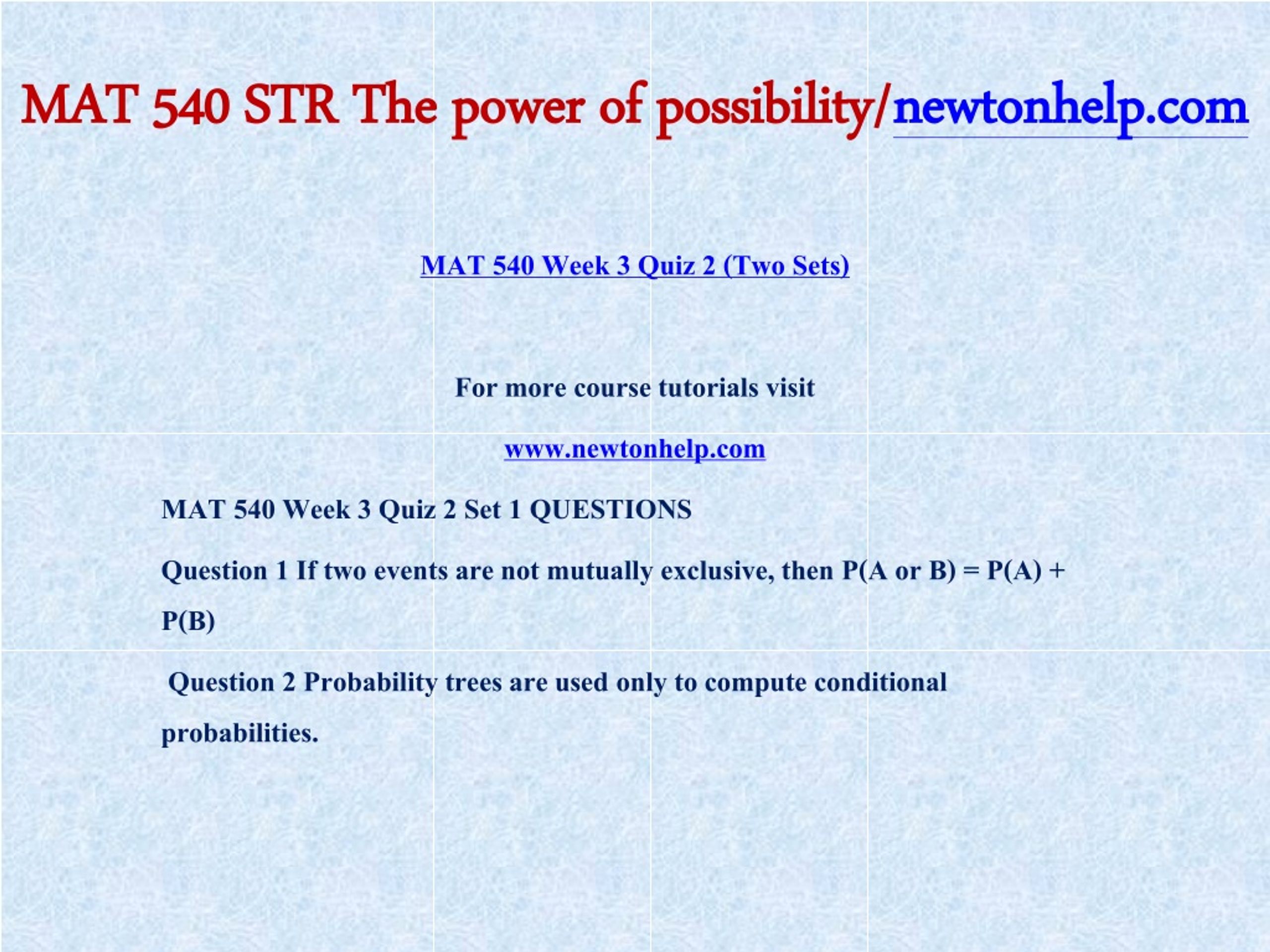 MAT 540 STR The power of possibility/newtonhelp.com

MAT 540 Week 3 Quiz 2 (Two Sets)

For more course tutorials visit

www.newtonhelp.com

MAT 540 Week 3 Quiz 2 Set 1 QUESTIONS

Question 1 If two events are not mutually exclusive, then P(A or B) = P(A) + P(B)

Question 2 Probability trees are used only to compute conditional probabilities.